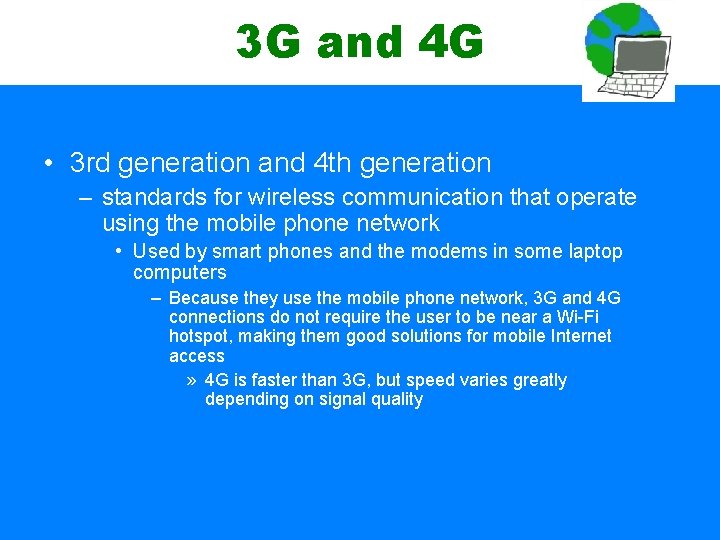 3G and 4G

• 3rd generation and 4th generation

– standards for wireless communication that operate using the mobile phone network

• Used by smart phones and the modems in some laptop computers

– Because they use the mobile phone network, 3G and 4G connections do not require the user to be near a Wi-Fi hotspot, making them good solutions for mobile Internet access

» 4G is faster than 3G, but speed varies greatly depending on signal quality